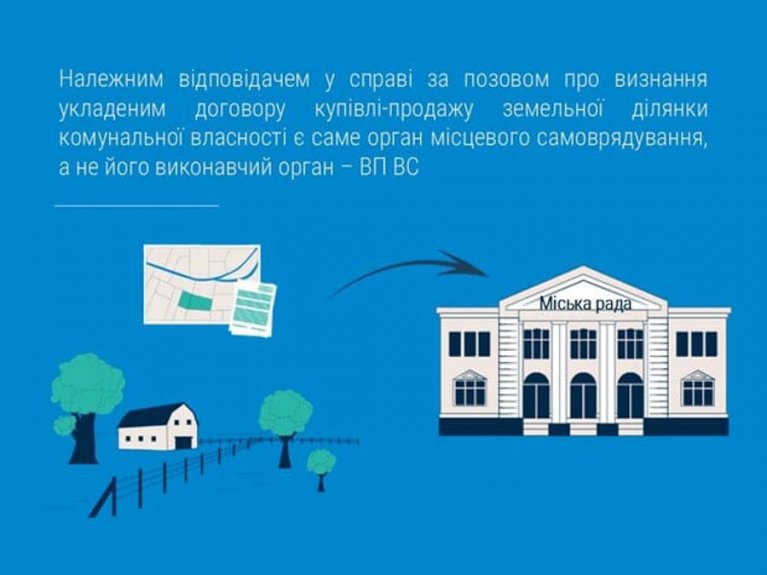 Належним відповідачем у справі за позовом про визнання укладеним договору купівлі-продажу земельної ділянки комунальної власності є саме орган місцевого самоврядування, а не його виконавчий орган – ВП ВС

Міська рада